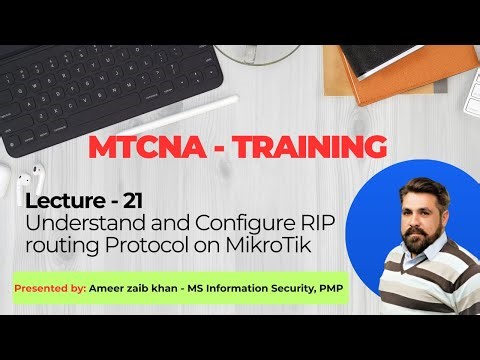 MTCNA - TRAINING

Lecture - 21
Understand and Configure RIP routing Protocol on MikroTik

Presented by: Ameer zaib khan - MS Information Security, PMP